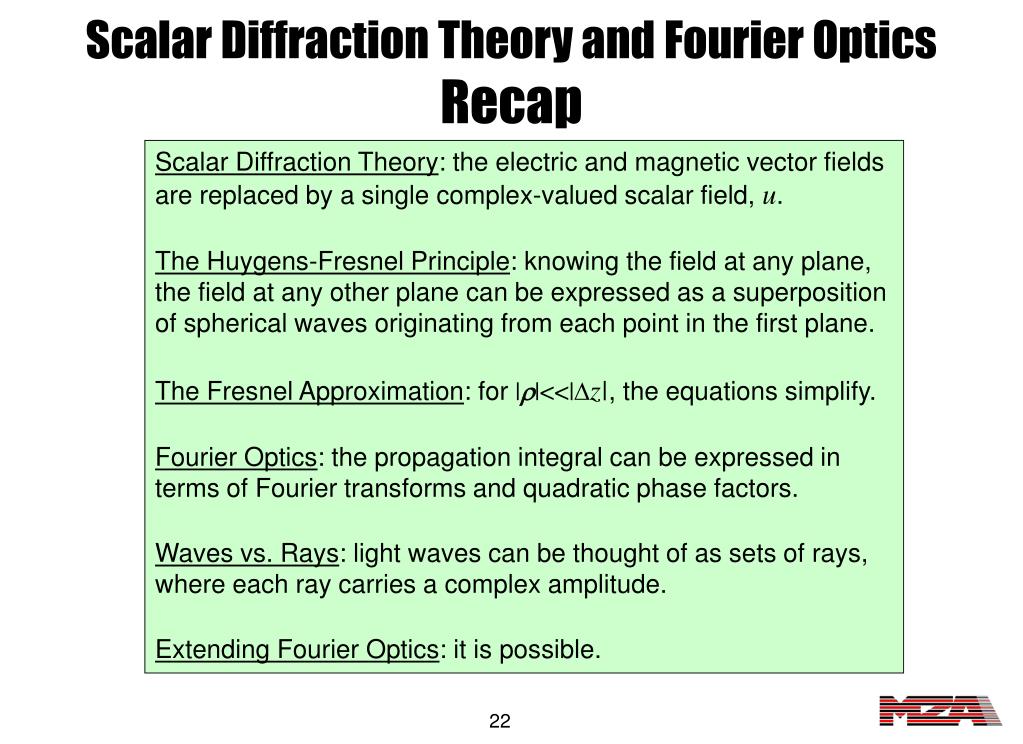 Scalar Diffraction Theory and Fourier Optics
Recap

Scalar Diffraction Theory: the electric and magnetic vector fields are replaced by a single complex-valued scalar field, $u$.

The Huygens-Fresnel Principle: knowing the field at any plane, the field at any other plane can be expressed as a superposition of spherical waves originating from each point in the first plane.

The Fresnel Approximation: for $|\rho|<<|\Delta z|$, the equations simplify.

Fourier Optics: the propagation integral can be expressed in terms of Fourier transforms and quadratic phase factors.

Waves vs. Rays: light waves can be thought of as sets of rays, where each ray carries a complex amplitude.

Extending Fourier Optics: it is possible.

22

MZA